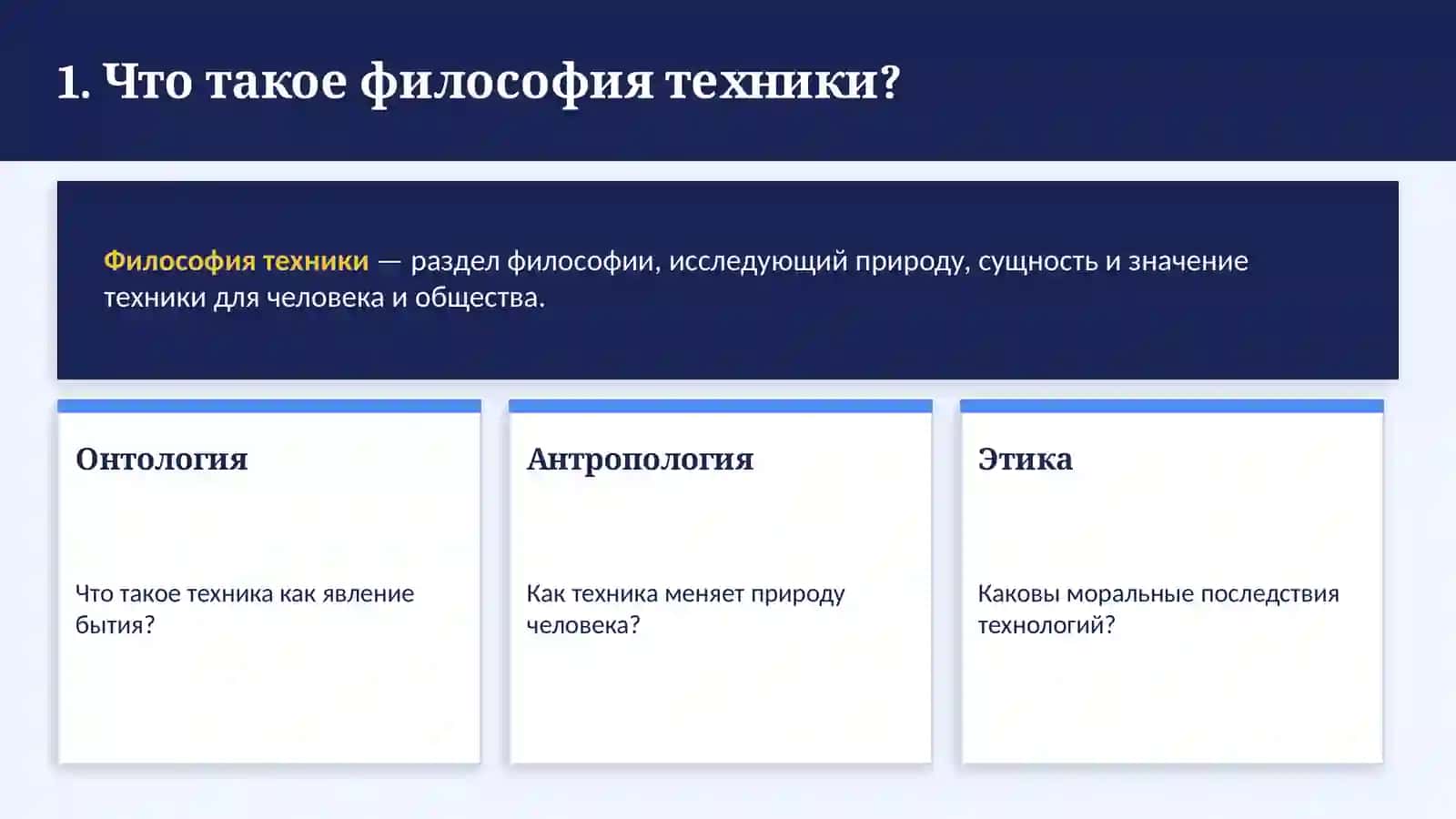 1. Что такое философия техники?

Философия техники — раздел философии, исследующий природу, сущность и значение техники для человека и общества.

Онтология

Что такое техника как явление бытия?

Антропология

Как техника меняет природу человека?

Этика

Каковы моральные последствия технологий?